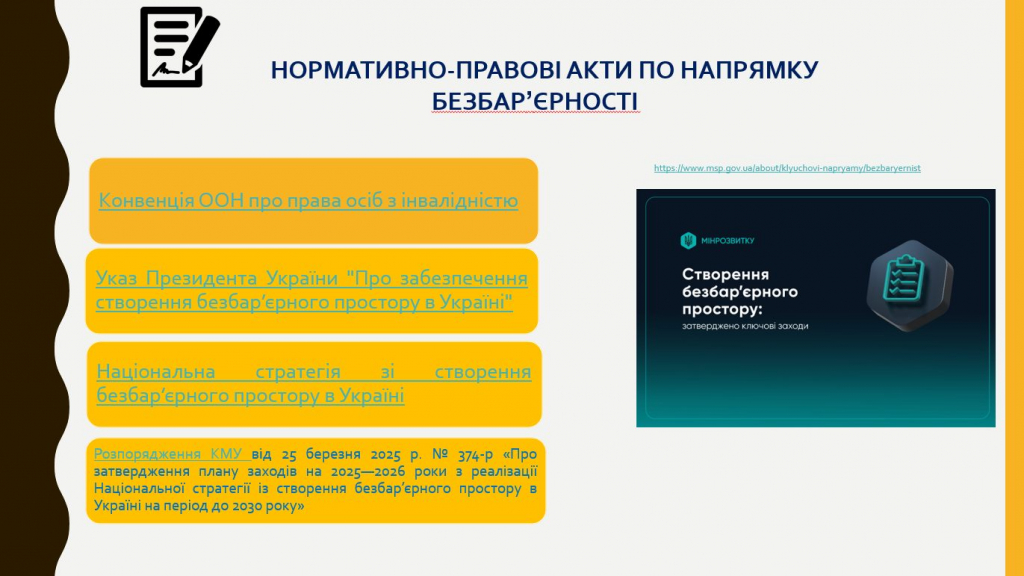 НОРМАТИВНО-ПРАВОВІ АКТИ ПО НАПРЯМКУ БЕЗБАР'ЄРНОСТІ

Конвенція ООН про права осіб з інвалідністю

Указ Президента України "Про забезпечення створення безбар'єрного простору в Україні"

Національна стратегія зі створення безбар'єрного простору в Україні

Розпорядження КМУ від 25 березня 2025 р. № 374-р «Про затвердження плану заходів на 2025—2026 роки з реалізації Національної стратегії із створення безбар'єрного простору в Україні на період до 2030 року»

https://www.msp.gov.ua/about/klyuchovi-napryamy/bezbaryernist

МІНРОЗВИТКУ

Створення безбар'єрного простору:

затверджено ключові заходи